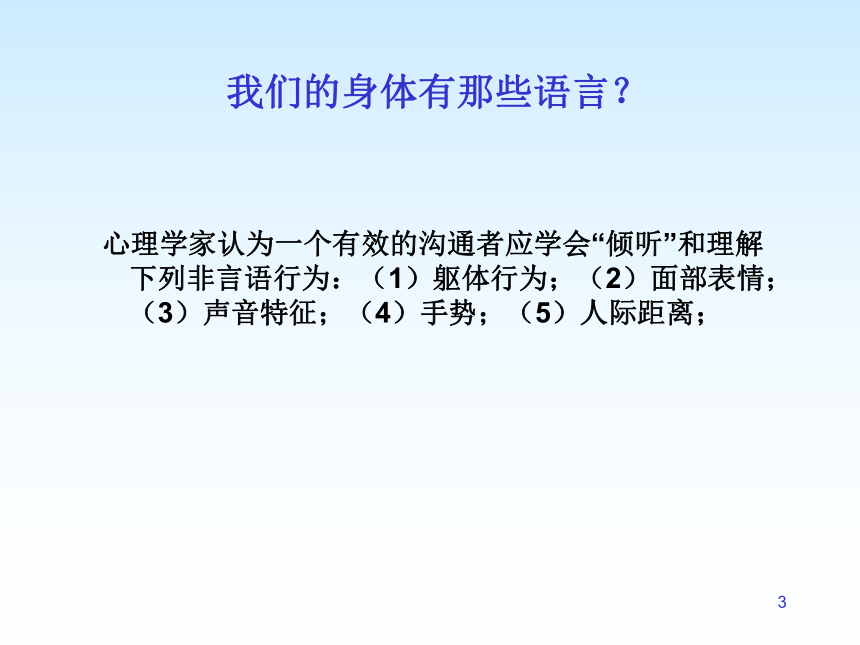 我们的身体有那些语言？

心理学家认为一个有效的沟通者应学会“倾听”和理解下列非言语行为：（1）躯体行为；（2）面部表情；（3）声音特征；（4）手势；（5）人际距离；

3